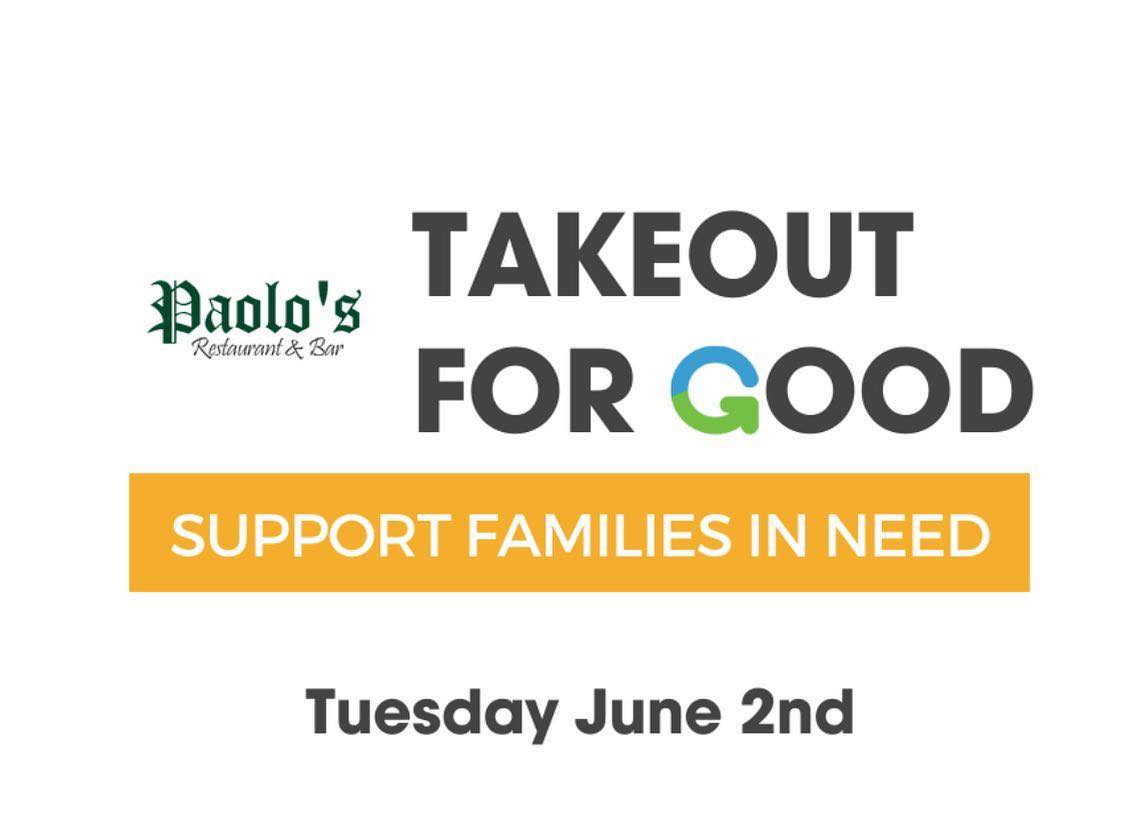 Paolo's
Restaurant & Bar

TAKEOUT FOR GOOD

SUPPORT FAMILIES IN NEED

Tuesday June 2nd